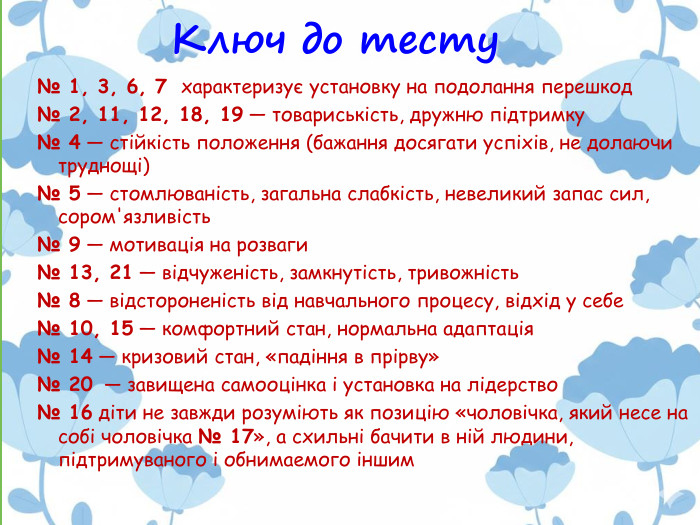 Ключ до тесту

№ 1, 3, 6, 7 характеризує установку на подолання перешкод

№ 2, 11, 12, 18, 19 — товариськість, дружню підтримку

№ 4 — стійкість положення (бажання досягати успіхів, не долаючи труднощі)

№ 5 — стомлюваність, загальна слабкість, невеликий запас сил, сором'язливість

№ 9 — мотивація на розваги

№ 13, 21 — відчуженість, замкнутість, тривожність

№ 8 — відстороненість від навчального процесу, відхід у себе

№ 10, 15 — комфортний стан, нормальна адаптація

№ 14 — кризовий стан, «падіння в прірву»

№ 20 — завищена самооцінка і установка на лідерство

№ 16 діти не завжди розуміють як позицію «чоловічка, який несе на собі чоловічка № 17», а схильні бачити в ній людини, підтримуваного і обнимаемого іншим